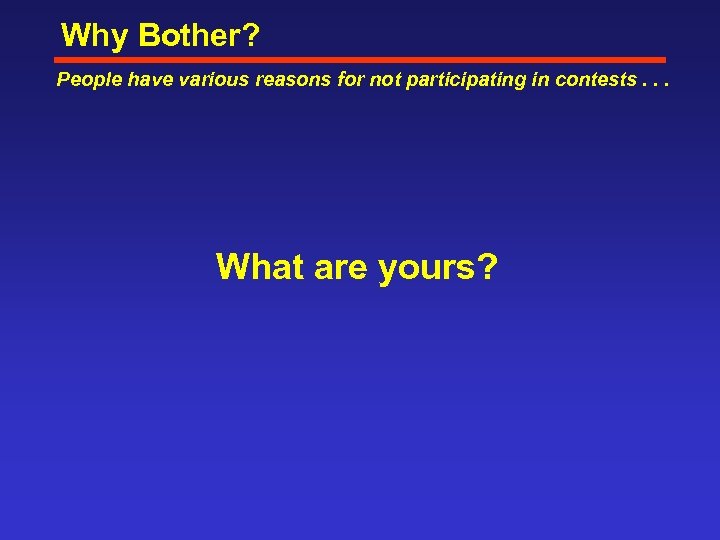 Why Bother?

People have various reasons for not participating in contests . . .

What are yours?